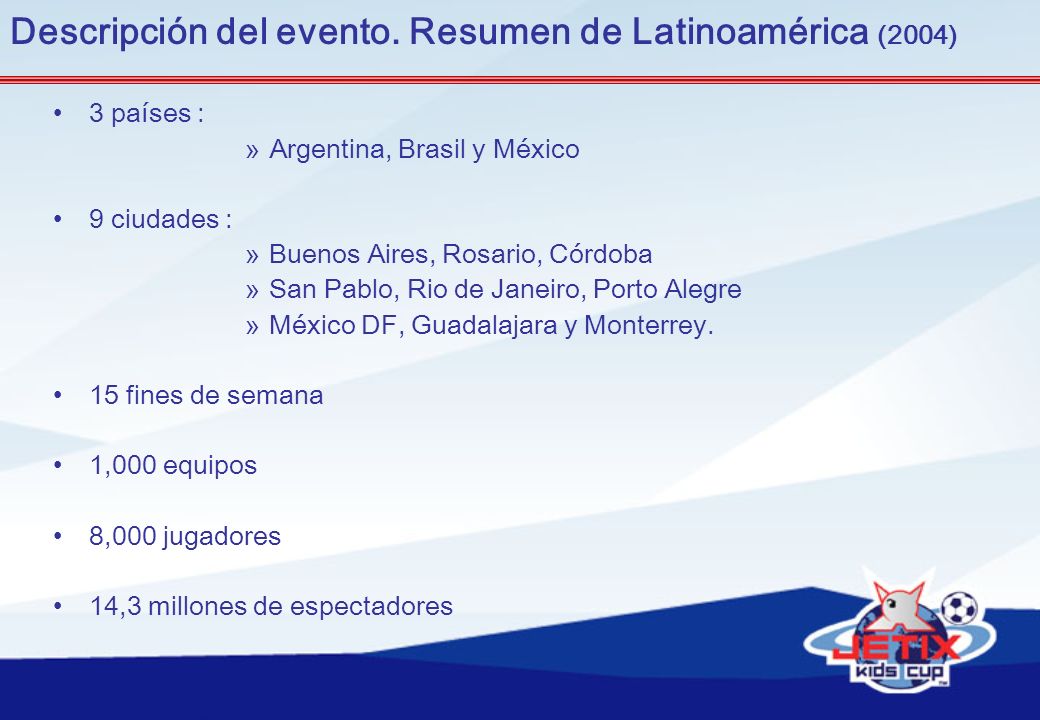 Descripción del evento. Resumen de Latinoamérica (2004)

• 3 países :
» Argentina, Brasil y México

• 9 ciudades :
» Buenos Aires, Rosario, Córdoba
» San Pablo, Rio de Janeiro, Porto Alegre
» México DF, Guadalajara y Monterrey.

• 15 fines de semana

• 1,000 equipos

• 8,000 jugadores

• 14,3 millones de espectadores

JETIX KIDS CUP